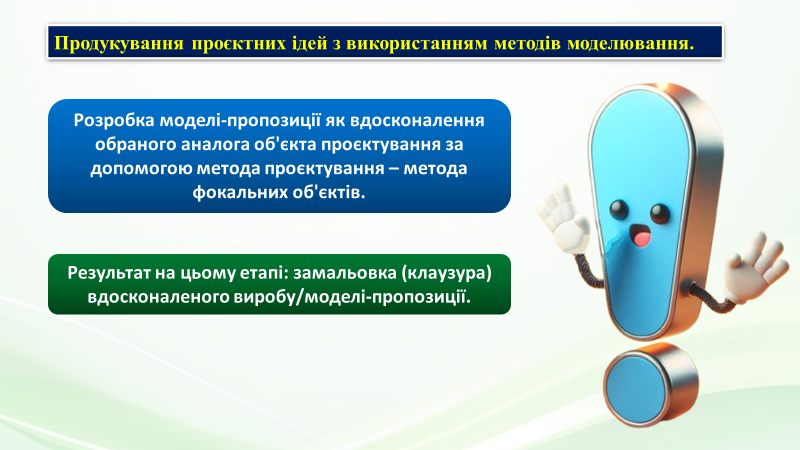 Продукування проєктних ідей з використанням методів моделювання.

Розробка моделі-пропозиції як вдосконалення обраного аналога об'єкта проєктування за допомогою метода проєктування – метода фокальних об'єктів.

Результат на цьому етапі: замальовка (клаузура) вдосконаленого виробу/моделі-пропозиції.